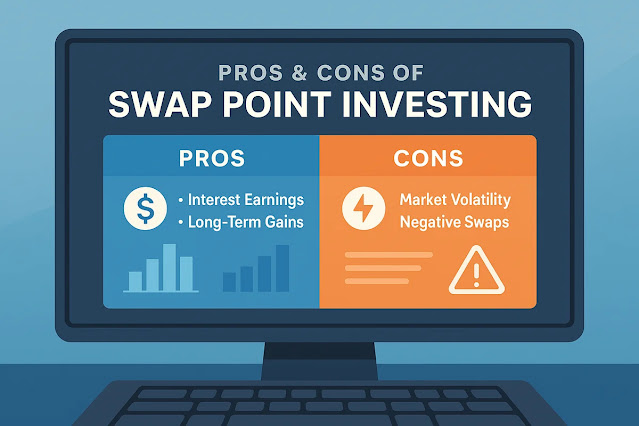 PROS & CONS OF
SWAP POINT INVESTING

PROS

$

• Interest Earnings
• Long-Term Gains

CONS

Market Volatility
Negative Swaps

!